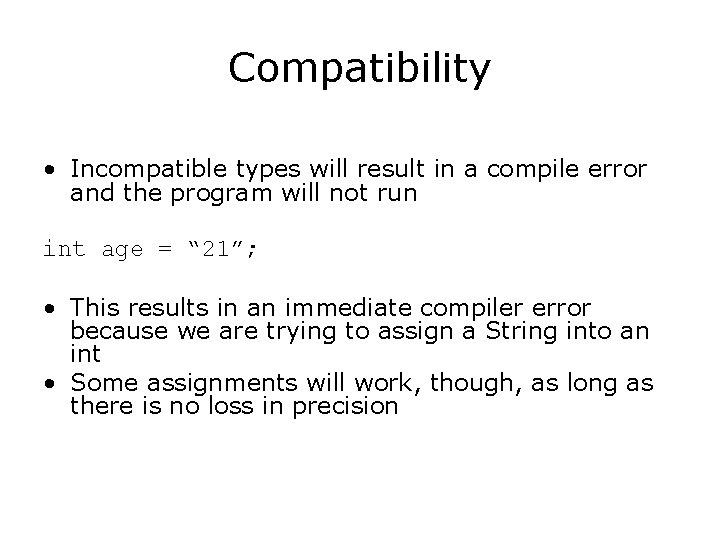 Compatibility

• Incompatible types will result in a compile error and the program will not run

int age = “21”;

• This results in an immediate compiler error because we are trying to assign a String into an int
• Some assignments will work, though, as long as there is no loss in precision